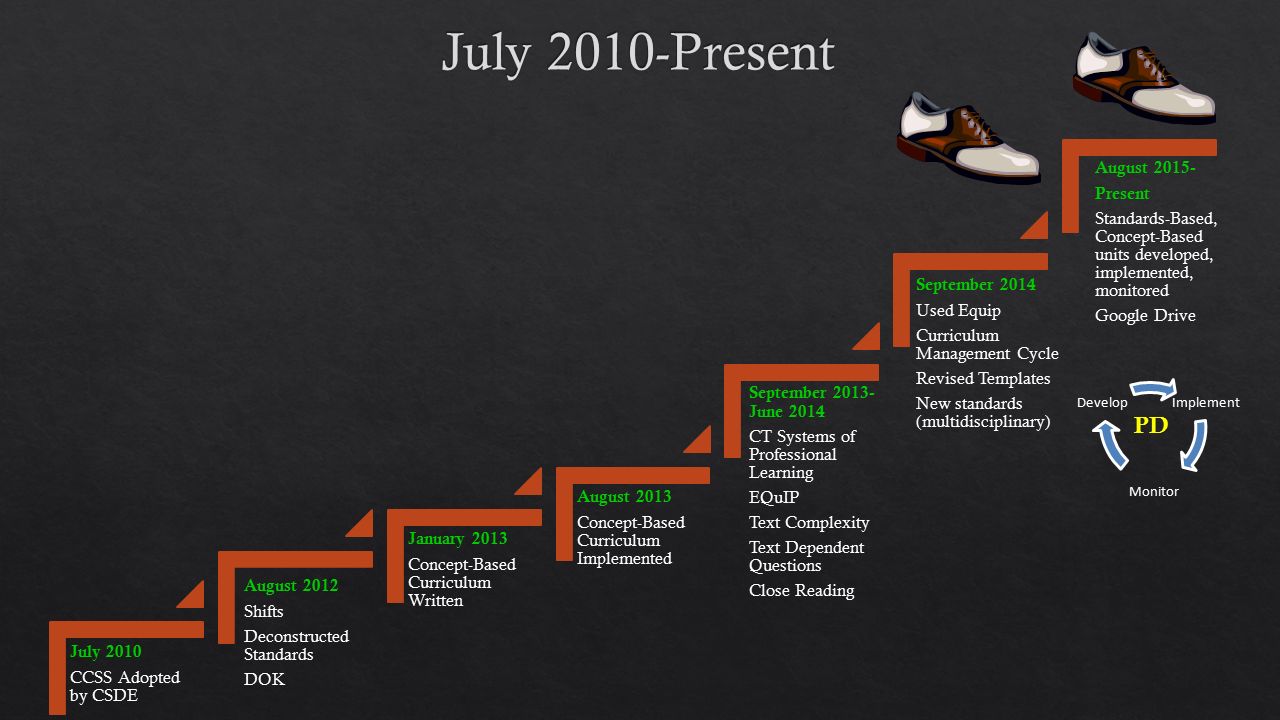 July 2010-Present

July 2010
CCSS Adopted by CSDE

August 2012
Shifts
Deconstructed Standards
DOK

January 2013
Concept-Based Curriculum Written

August 2013
Concept-Based Curriculum Implemented

September 2013-June 2014
CT Systems of Professional Learning
EQuIP
Text Complexity
Text Dependent Questions
Close Reading

September 2014
Used Equip
Curriculum Management Cycle
Revised Templates
New standards (multidisciplinary)

August 2015-Present
Standards-Based, Concept-Based units developed, implemented, monitored
Google Drive

Develop
Implement
PD
Monitor